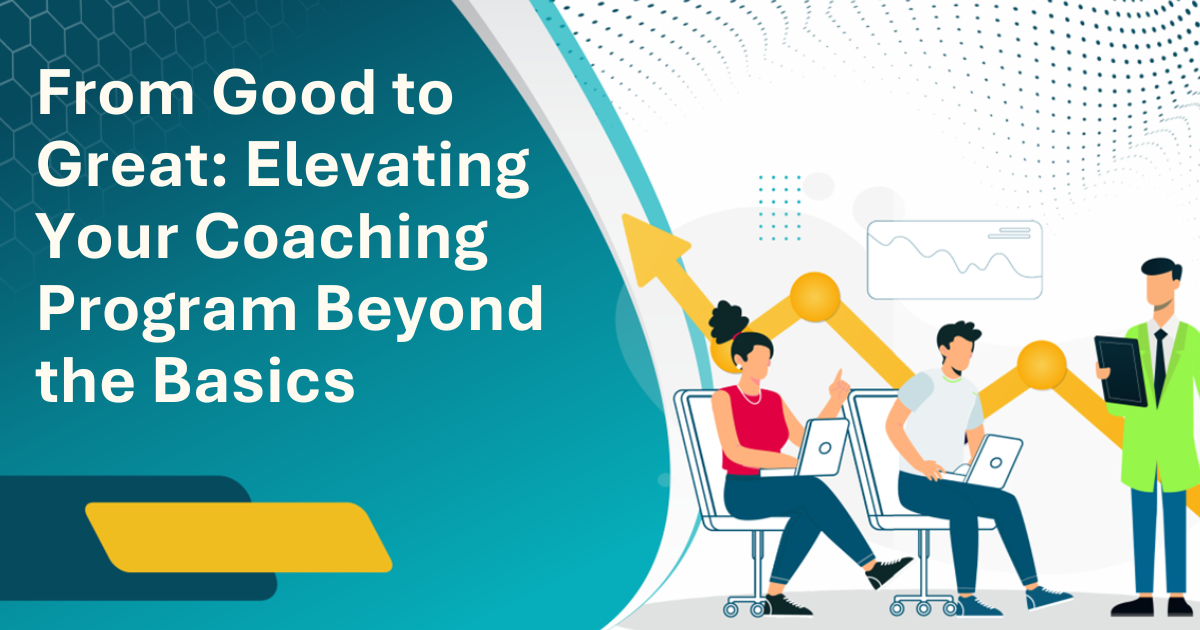 From Good to Great: Elevating Your Coaching Program Beyond the Basics